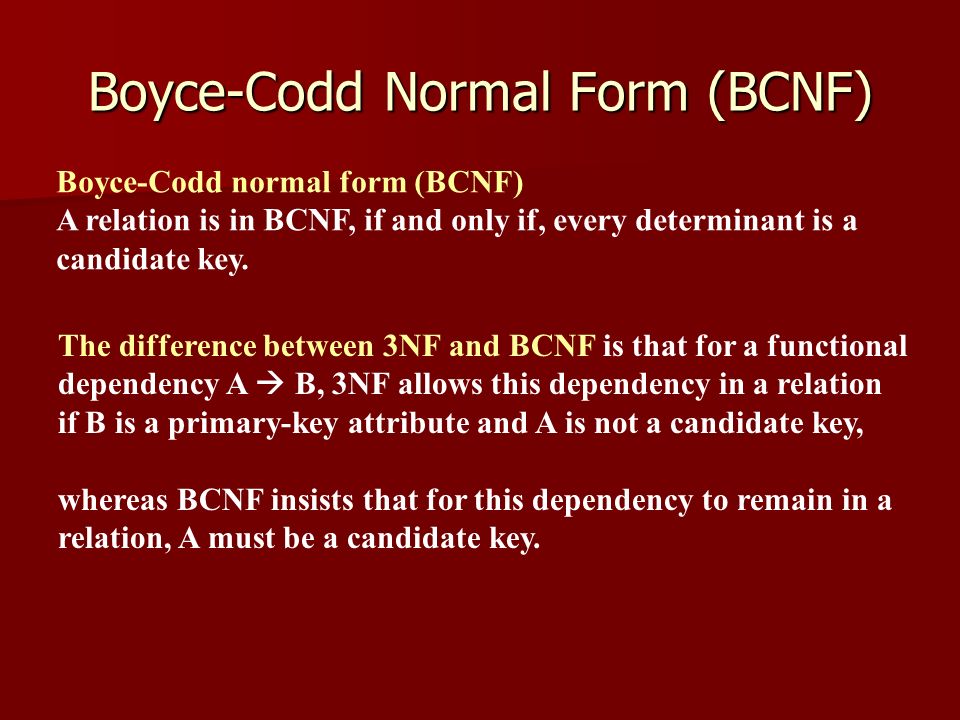 Boyce-Codd Normal Form (BCNF)

Boyce-Codd normal form (BCNF)
A relation is in BCNF, if and only if, every determinant is a candidate key.

The difference between 3NF and BCNF is that for a functional dependency A → B, 3NF allows this dependency in a relation if B is a primary-key attribute and A is not a candidate key,

whereas BCNF insists that for this dependency to remain in a relation, A must be a candidate key.